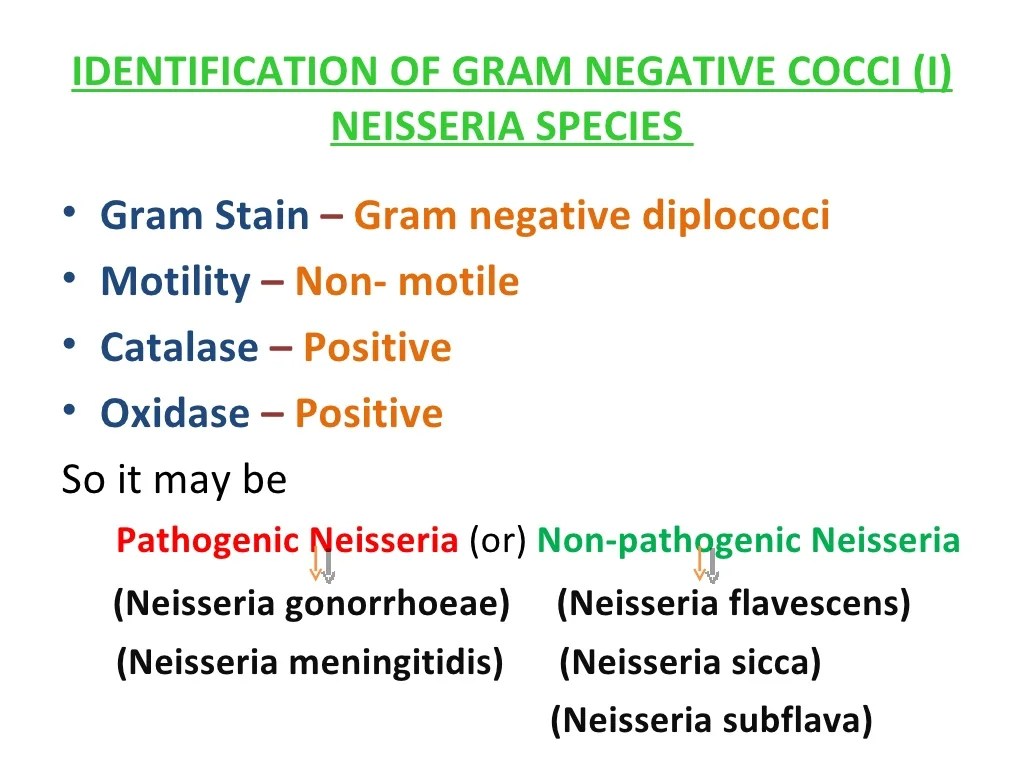 IDENTIFICATION OF GRAM NEGATIVE COCCI (I)
NEISSERIA SPECIES

• Gram Stain – Gram negative diplococci
• Motility – Non- motile
• Catalase – Positive
• Oxidase – Positive

So it may be

Pathogenic Neisseria (or) Non-pathogenic Neisseria

(Neisseria gonorrhoeae) (Neisseria flavescens)
(Neisseria meningitidis) (Neisseria sicca)
(Neisseria subflava)